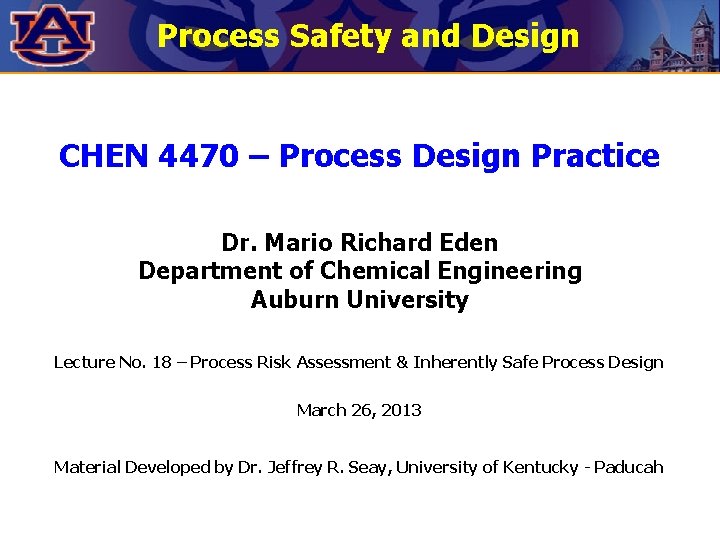 AU

Process Safety and Design

CHEN 4470 – Process Design Practice

Dr. Mario Richard Eden
Department of Chemical Engineering
Auburn University

Lecture No. 18 – Process Risk Assessment & Inherently Safe Process Design

March 26, 2013

Material Developed by Dr. Jeffrey R. Seay, University of Kentucky - Paducah